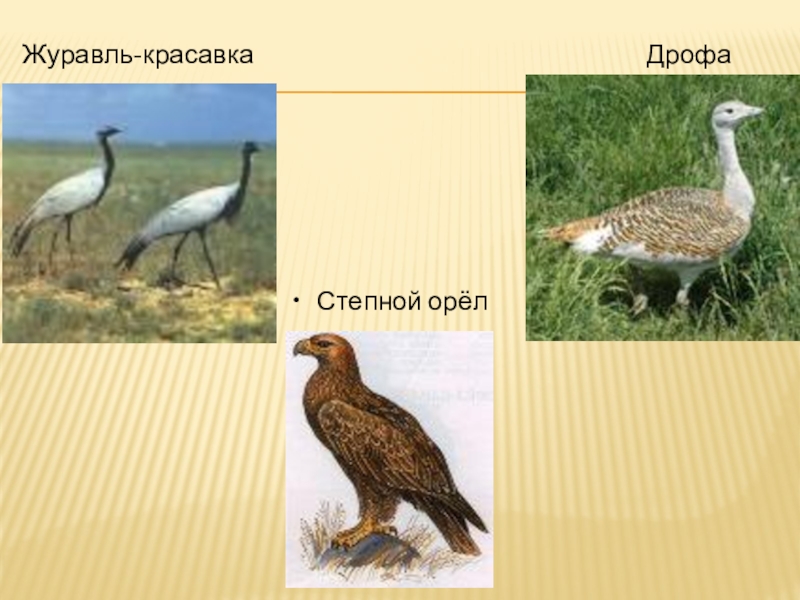 Журавль-красавка

Дрофа

• Степной орёл